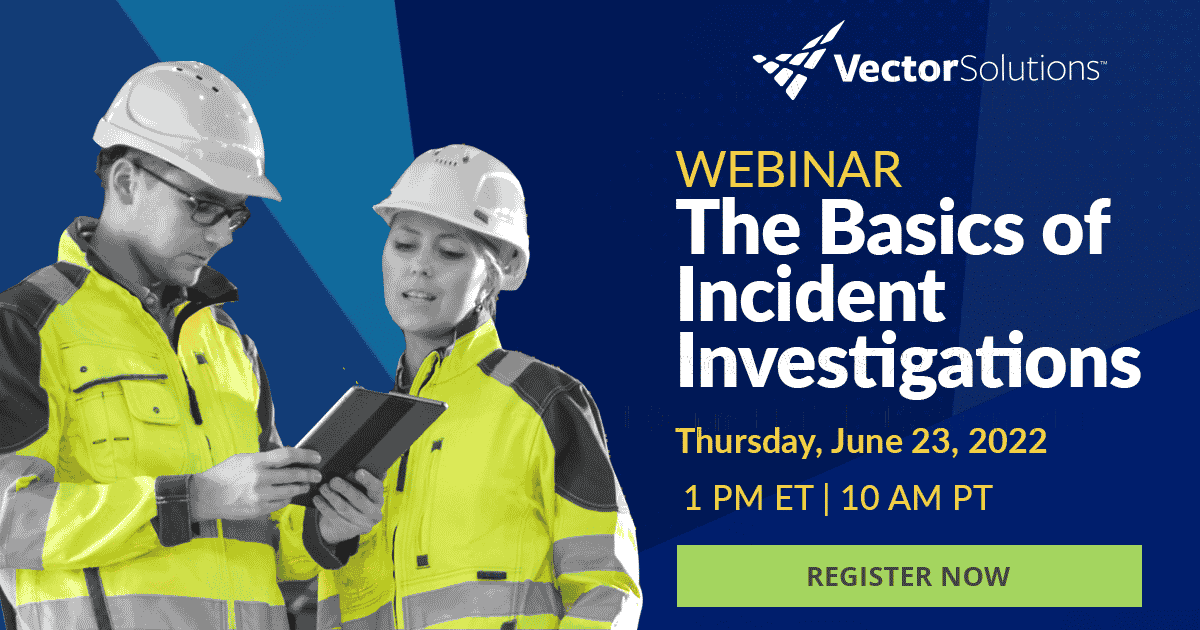 VectorSolutions™

WEBINAR
The Basics of Incident Investigations

Thursday, June 23, 2022

1 PM ET | 10 AM PT

REGISTER NOW